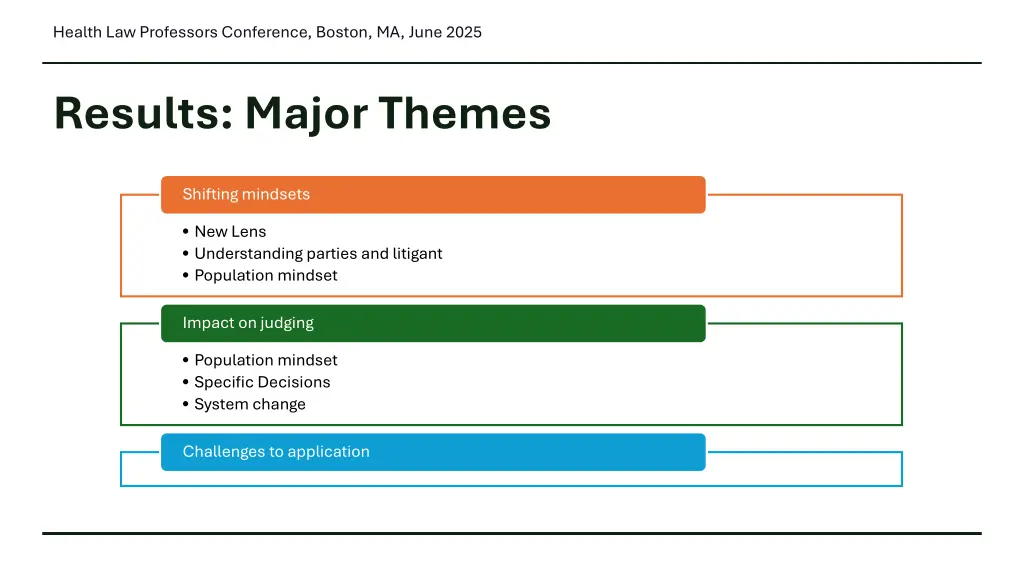 Health Law Professors Conference, Boston, MA, June 2025

Results: Major Themes

Shifting mindsets

• New Lens
• Understanding parties and litigant
• Population mindset

Impact on judging

• Population mindset
• Specific Decisions
• System change

Challenges to application